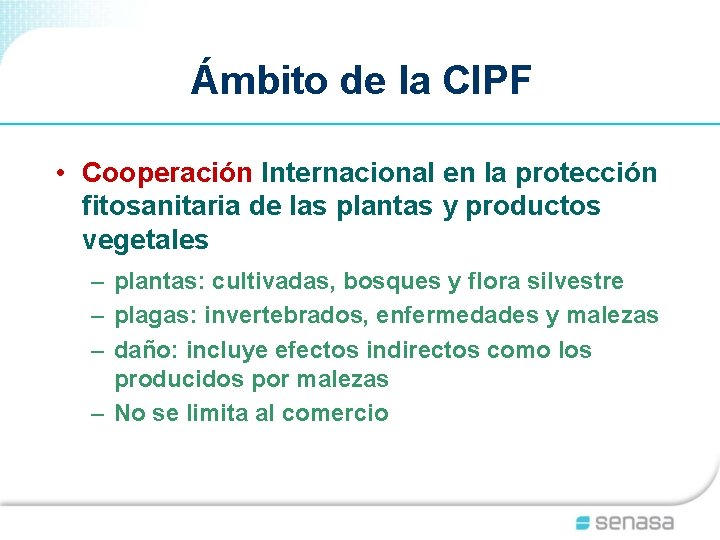 Ámbito de la CIPF

• Cooperación Internacional en la protección fitosanitaria de las plantas y productos vegetales

– plantas: cultivadas, bosques y flora silvestre
– plagas: invertebrados, enfermedades y malezas
– daño: incluye efectos indirectos como los producidos por malezas
– No se limita al comercio

senasa